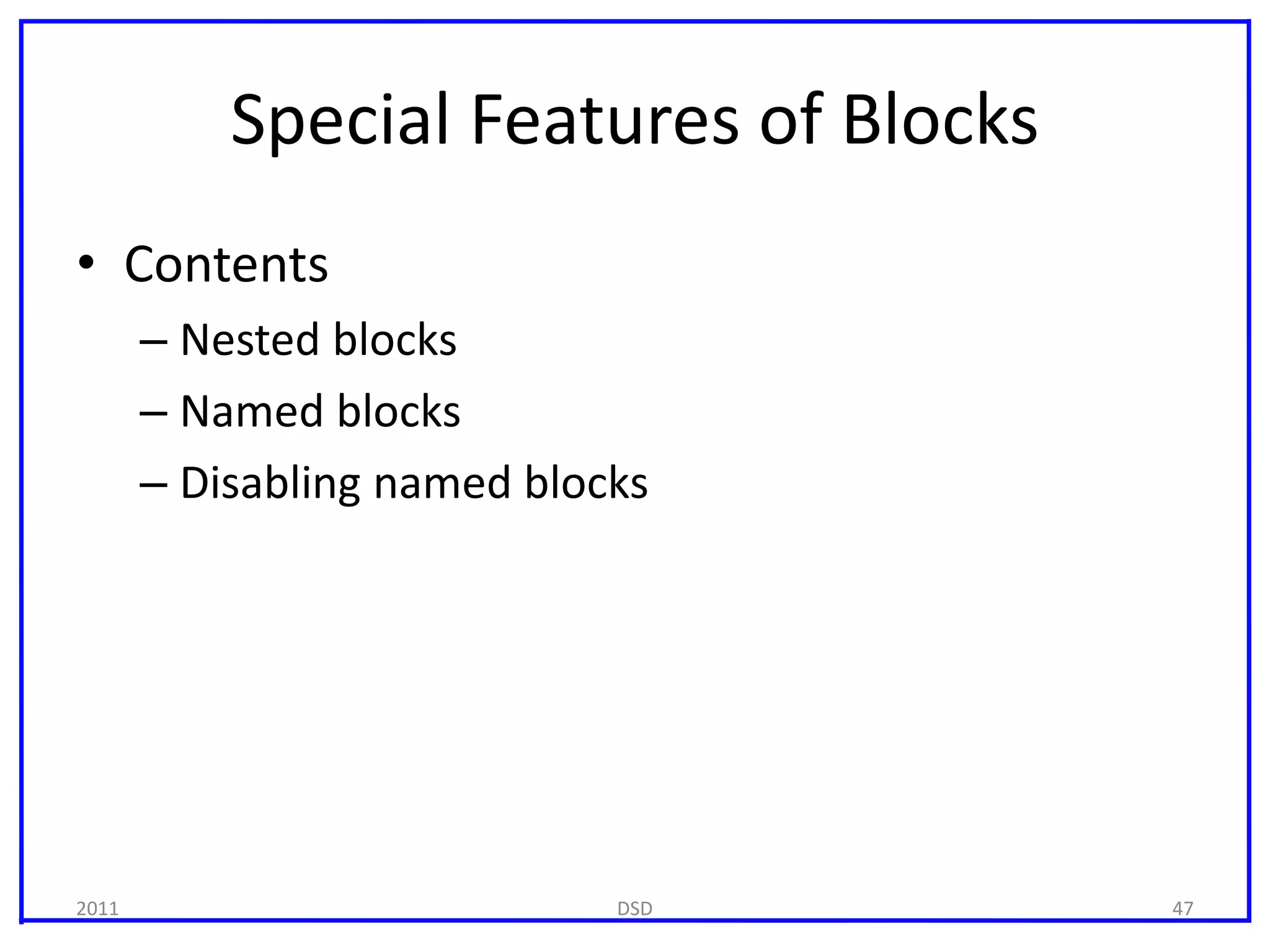 Special Features of Blocks

• Contents
  – Nested blocks
  – Named blocks
  – Disabling named blocks

2011 DSD 47